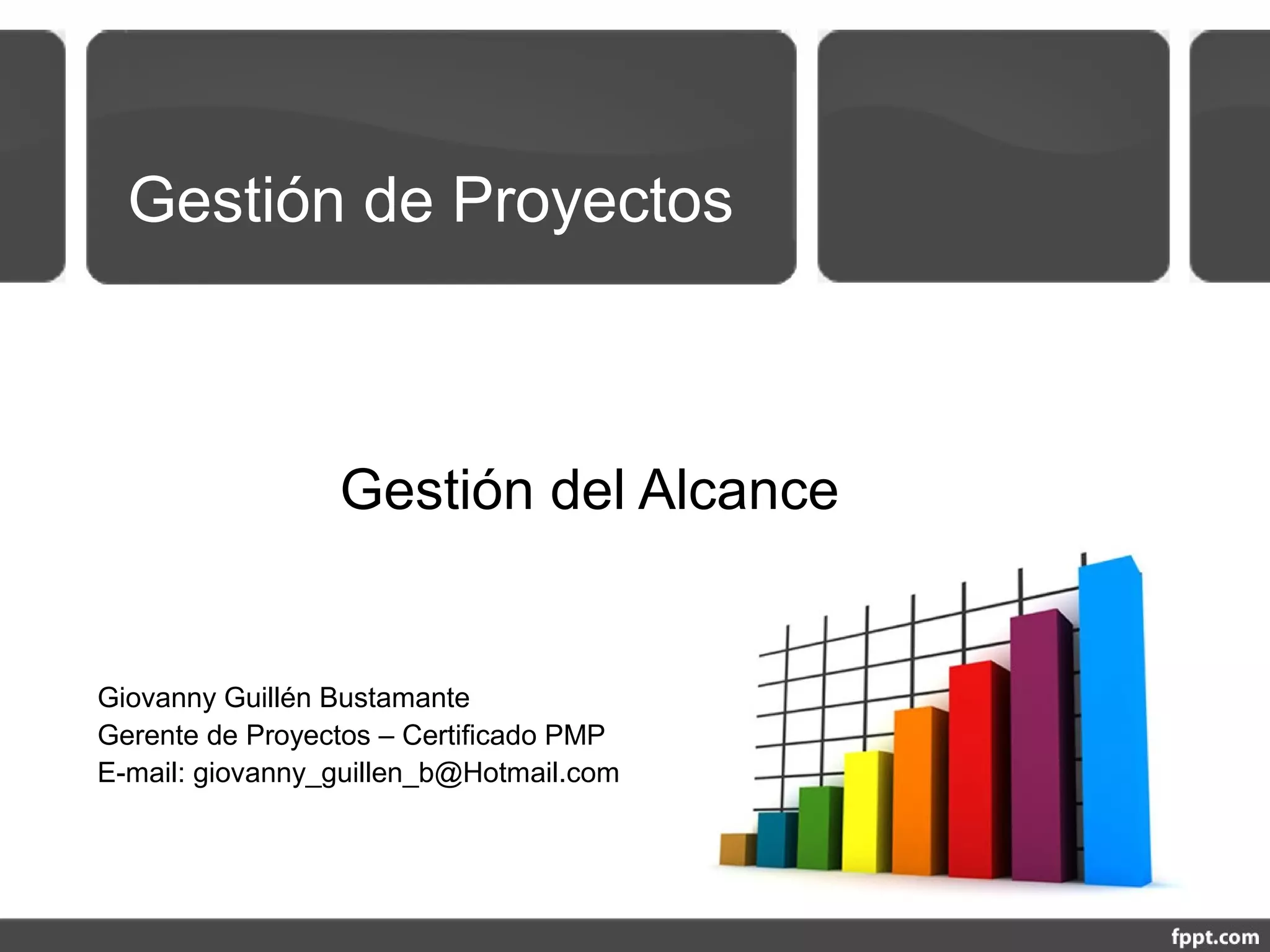 Gestión de Proyectos

Gestión del Alcance

Giovanny Guillén Bustamante
Gerente de Proyectos – Certificado PMP
E-mail: giovanny_guillen_b@Hotmail.com

fppt.com